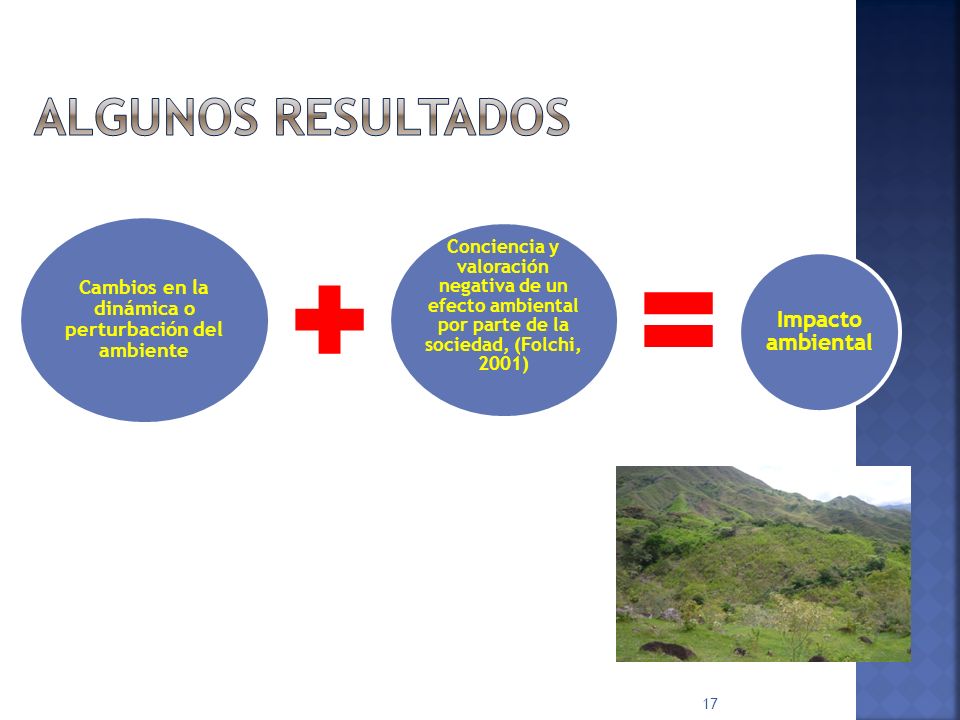 ALGUNOS RESULTADOS

Cambios en la dinámica o perturbación del ambiente

Conciencia y valoración negativa de un efecto ambiental por parte de la sociedad, (Folchi, 2001)

Impacto ambiental

17